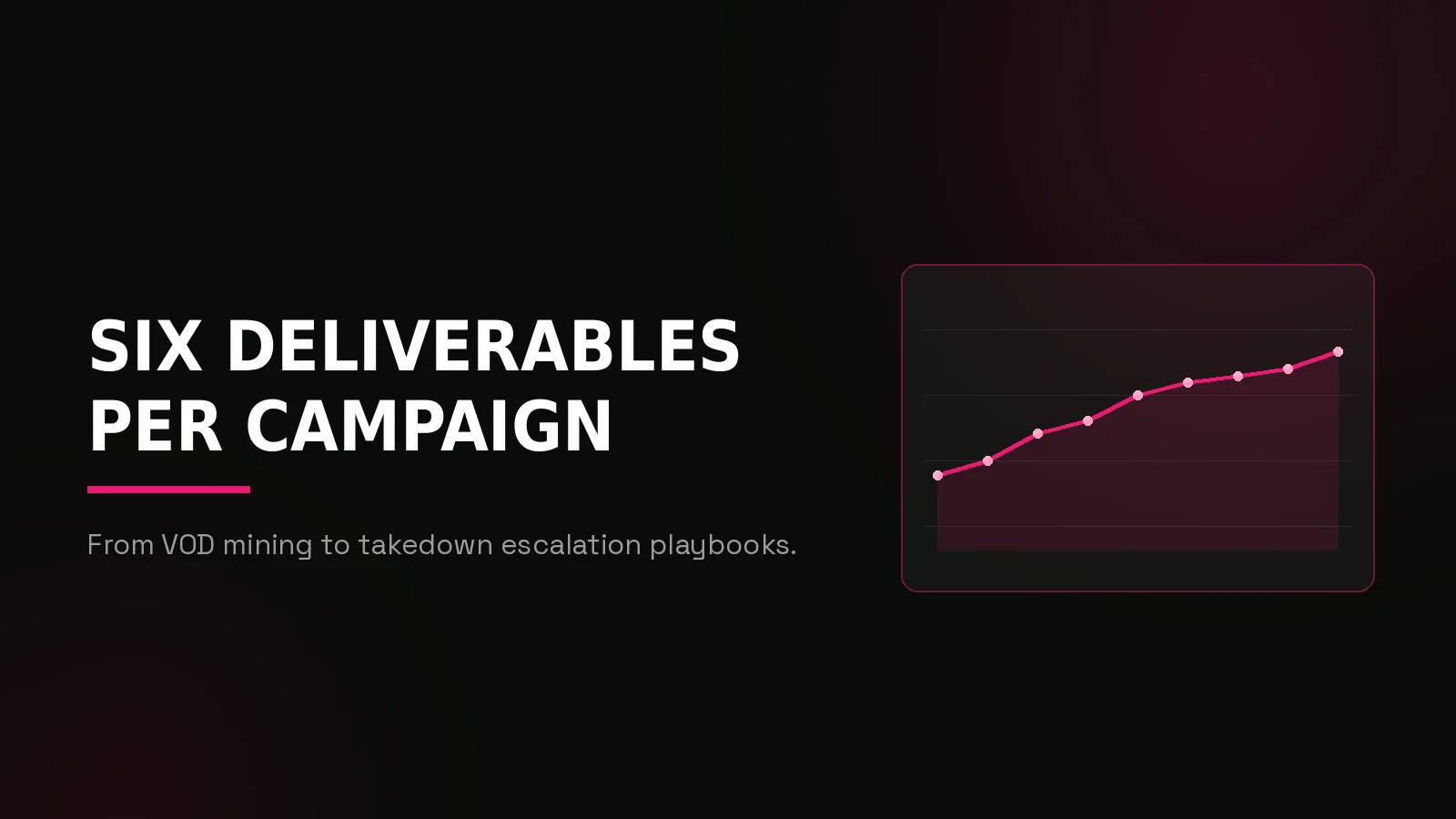 SIX DELIVERABLES PER CAMPAIGN

From VOD mining to takedown escalation playbooks.